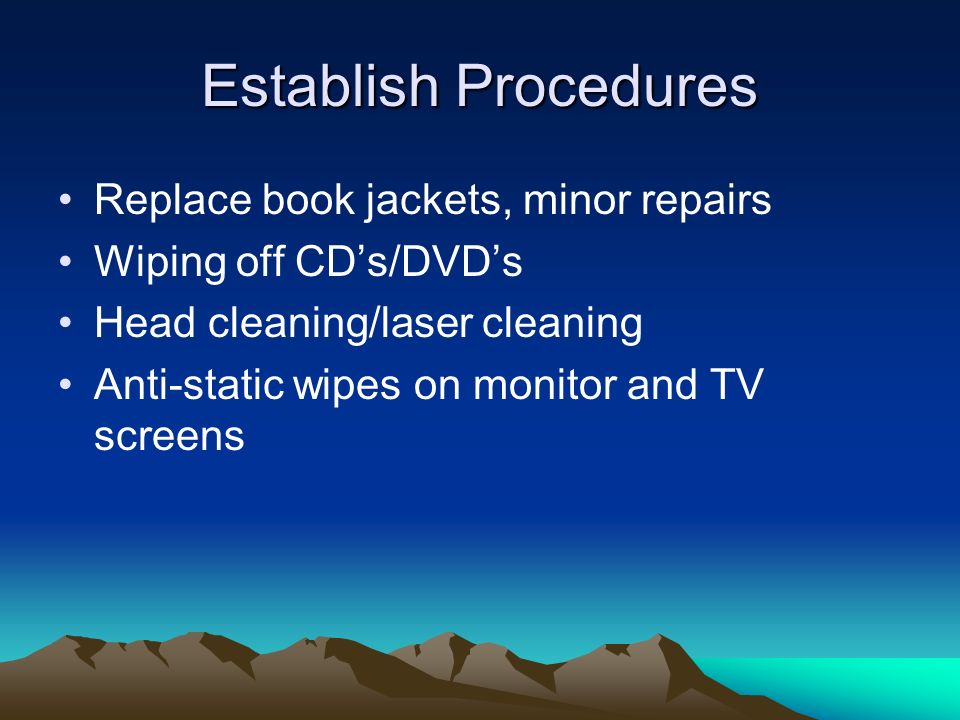 Establish Procedures

• Replace book jackets, minor repairs
• Wiping off CD’s/DVD’s
• Head cleaning/laser cleaning
• Anti-static wipes on monitor and TV screens